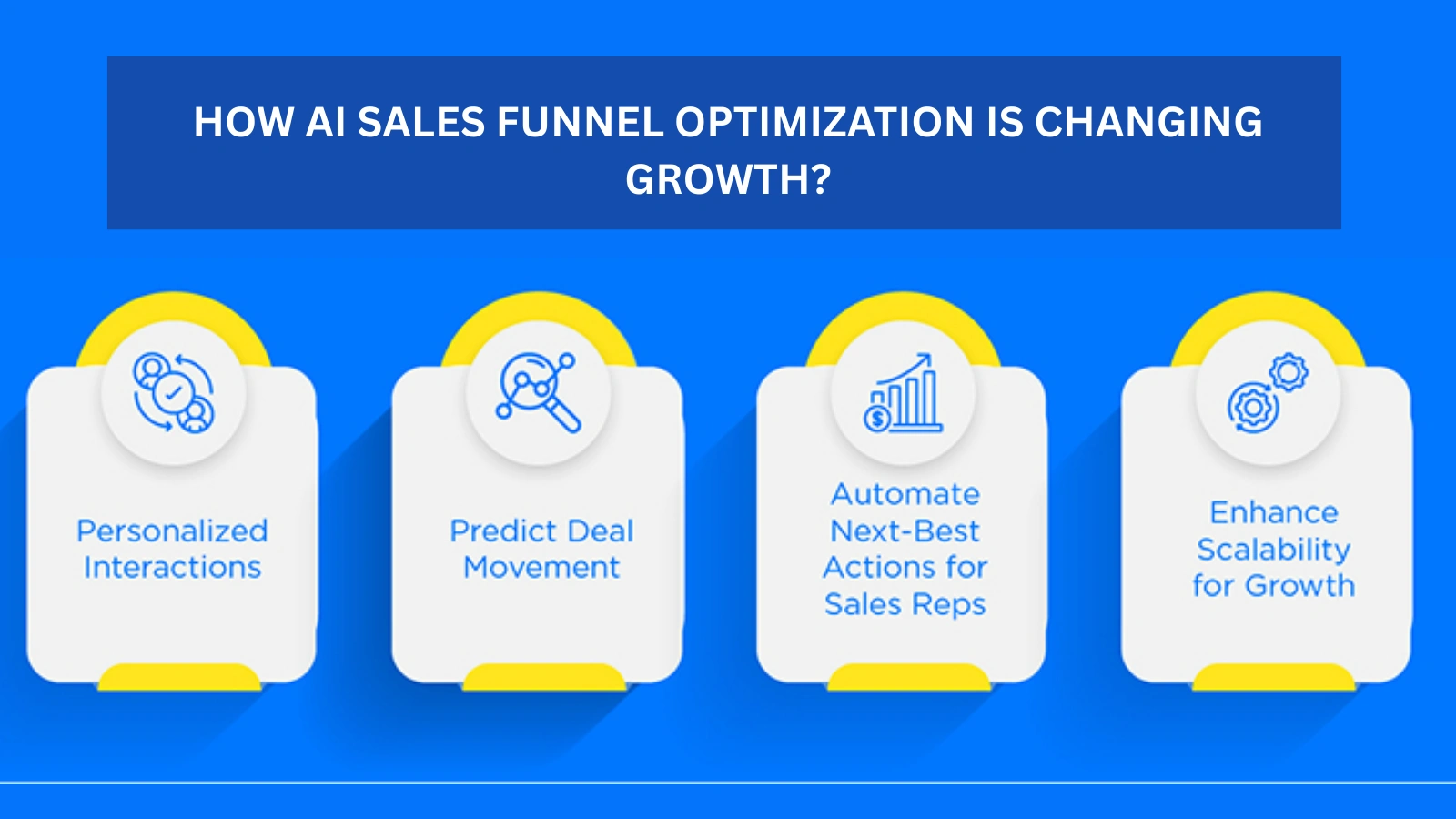 HOW AI SALES FUNNEL OPTIMIZATION IS CHANGING GROWTH?

Personalized Interactions

Predict Deal Movement

Automate Next-Best Actions for Sales Reps

Enhance Scalability for Growth